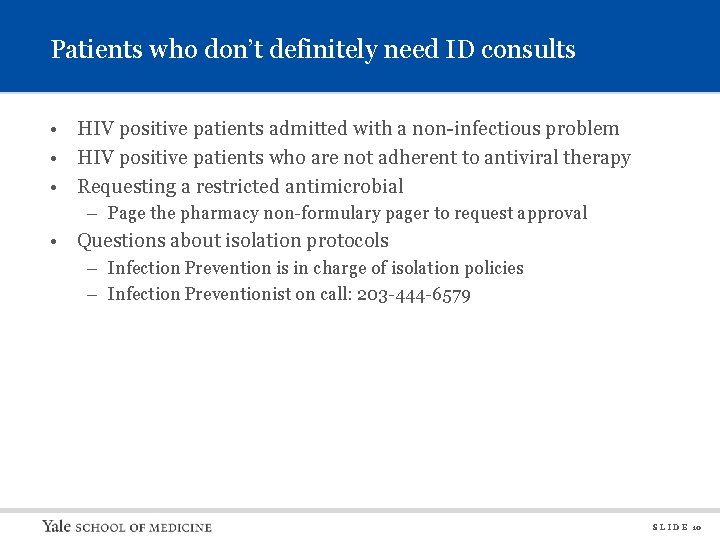 Patients who don't definitely need ID consults

• HIV positive patients admitted with a non-infectious problem
• HIV positive patients who are not adherent to antiviral therapy
• Requesting a restricted antimicrobial
– Page the pharmacy non-formulary pager to request approval
• Questions about isolation protocols
– Infection Prevention is in charge of isolation policies
– Infection Preventionist on call: 203-444-6579

Yale SCHOOL OF MEDICINE

SLIDE 10